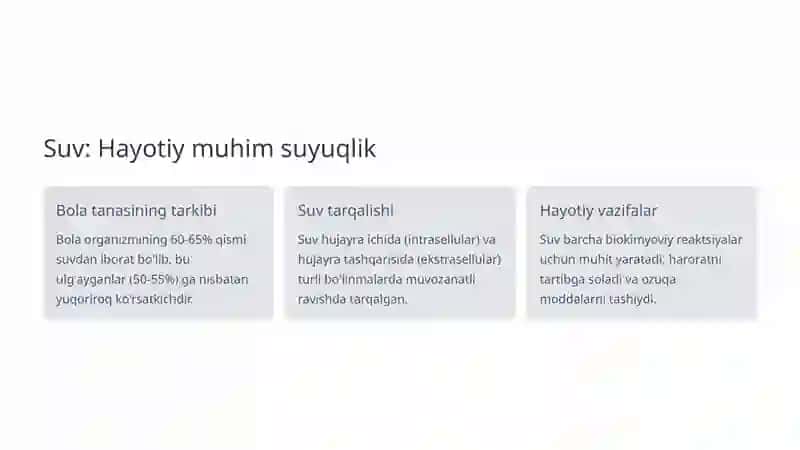 Suv: Hayotiy muhim suyuqlik

Bola tanasining tarkibi

Bola organizmining 60-65% qismi suvdan iborat bo'lib, bu ulg'ayganlar (50-55%) ga nisbatan yuqoriroq ko'rsatkichdir.

Suv tarqalishi

Suv hujayra ichida (intrasellular) va hujayra tashqarisida (ekstrasellular) turli bo'linmalarda muvozanatli ravishda tarqalgan.

Hayotiy vazifalar

Suv barcha biokimyoviy reaktsiyalar uchun muhit yaratadi, haroratni tartibga soladi va ozuqa moddalarni tashiydi.